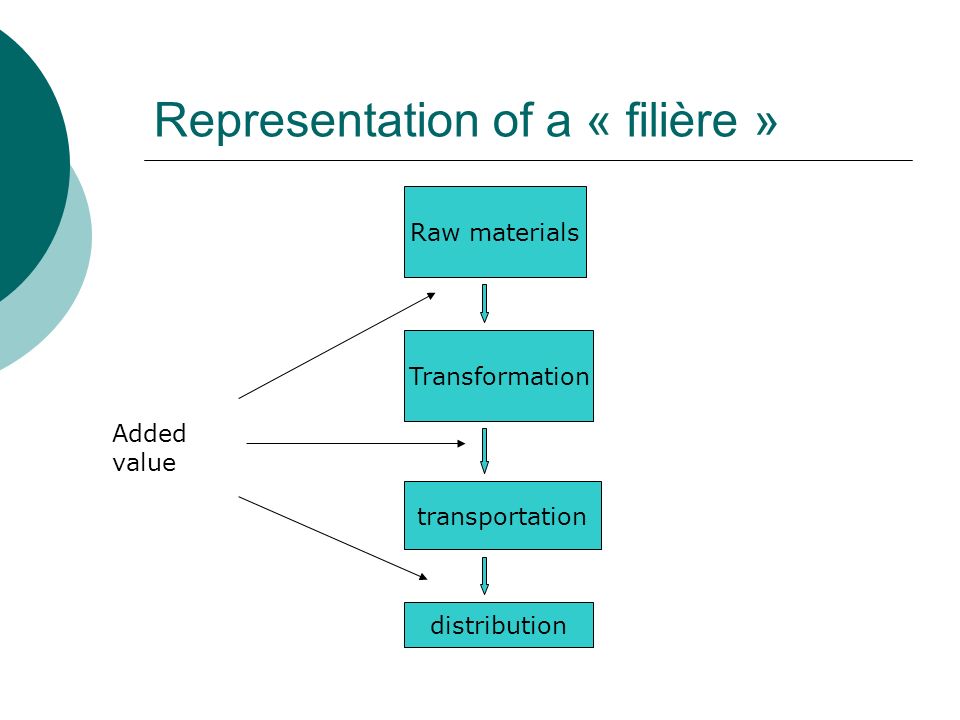 Representation of a « filière »

Raw materials

Transformation

transportation

distribution

Added value